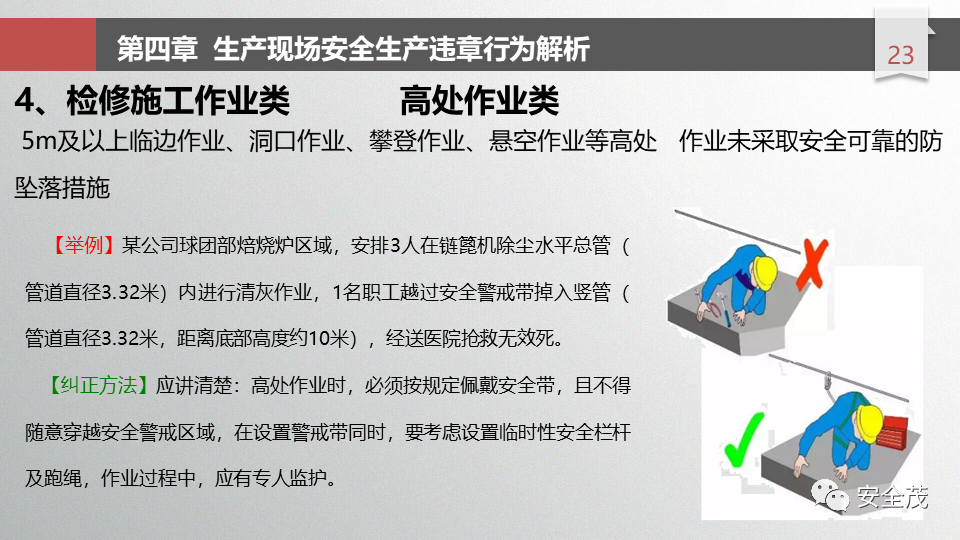 第四章 生产现场安全生产违章行为解析

23

4、检修施工作业类 高处作业类

5m及以上临边作业、洞口作业、攀登作业、悬空作业等高处 作业未采取安全可靠的防坠落措施

【举例】某公司球团部焙烧炉区域，安排3人在链篦机除尘水平总管（管道直径3.32米）内进行清灰作业，1名职工越过安全警戒带掉入竖管（管道直径3.32米，距离底部高度约10米），经送医院抢救无效死。

【纠正方法】应讲清楚：高处作业时，必须按规定佩戴安全带，且不得随意穿越安全警戒区域，在设置警戒带同时，要考虑设置临时性安全栏杆及跑绳，作业过程中，应有专人监护。

安全茂